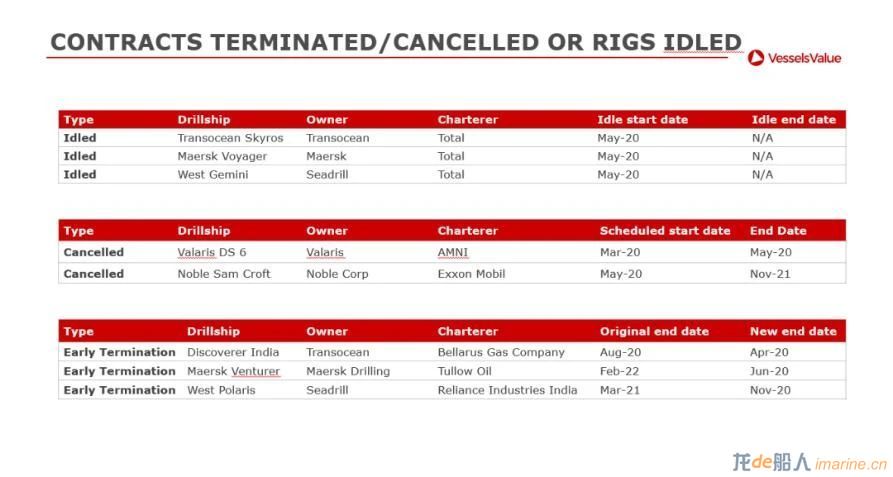 CONTRACTS TERMINATED/CANCELLED OR RIGS IDLED

VesselsValue

| Type | Drillship | Owner | Charterer | Idle start date | Idle end date |
|---|---|---|---|---|---|
| Idled | Transocean Skyros | Transocean | Total | May-20 | N/A |
| Idled | Maersk Voyager | Maersk | Total | May-20 | N/A |
| Idled | West Gemini | Seadrill | Total | May-20 | N/A |

| Type | Drillship | Owner | Charterer | Scheduled start date | End Date |
|---|---|---|---|---|---|
| Cancelled | Valaris DS 6 | Valaris | AMNI | Mar-20 | May-20 |
| Cancelled | Noble Sam Croft | Noble Corp | Exxon Mobil | May-20 | Nov-21 |

| Type | Drillship | Owner | Charterer | Original end date | New end date |
|---|---|---|---|---|---|
| Early Termination | Discoverer India | Transocean | Bellarus Gas Company | Aug-20 | Apr-20 |
| Early Termination | Maersk Venturer | Maersk Drilling | Tullow Oil | Feb-22 | Jun-20 |
| Early Termination | West Polaris | Seadrill | Reliance Industries India | Mar-21 | Nov-20 |

龙de船人 imarine.cn